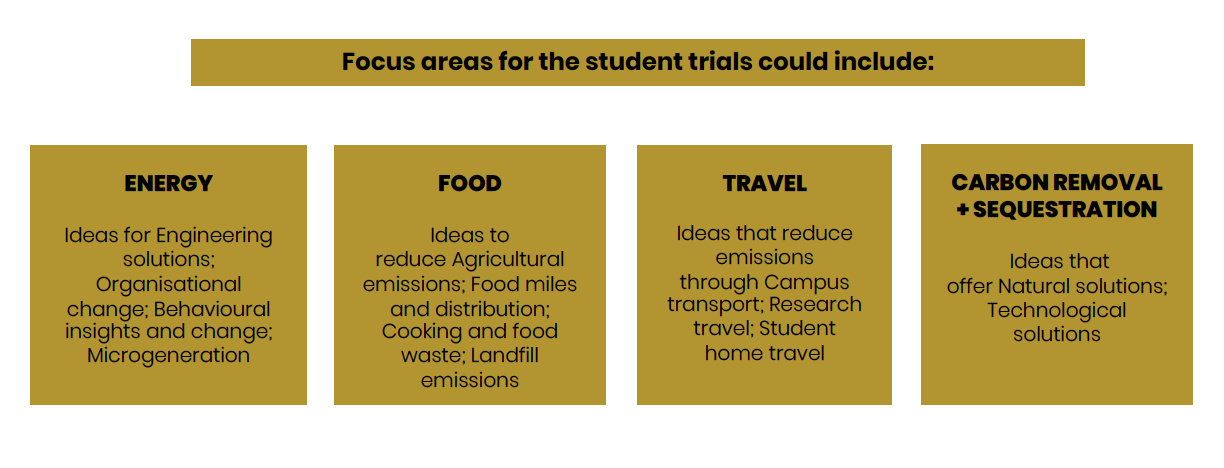 Focus areas for the student trials could include:

ENERGY

Ideas for Engineering solutions; Organisational change; Behavioural insights and change; Microgeneration

FOOD

Ideas to reduce Agricultural emissions; Food miles and distribution; Cooking and food waste; Landfill emissions

TRAVEL

Ideas that reduce emissions through Campus transport; Research travel; Student home travel

CARBON REMOVAL + SEQUESTRATION

Ideas that offer Natural solutions; Technological solutions